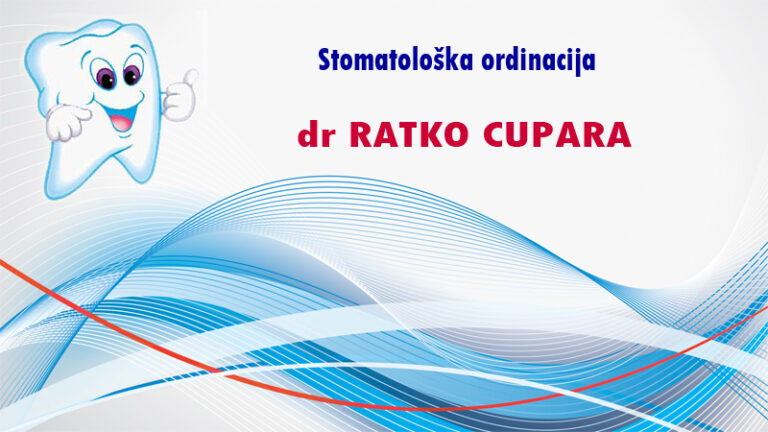 Stomatološka ordinacija

dr RATKO CUPARA